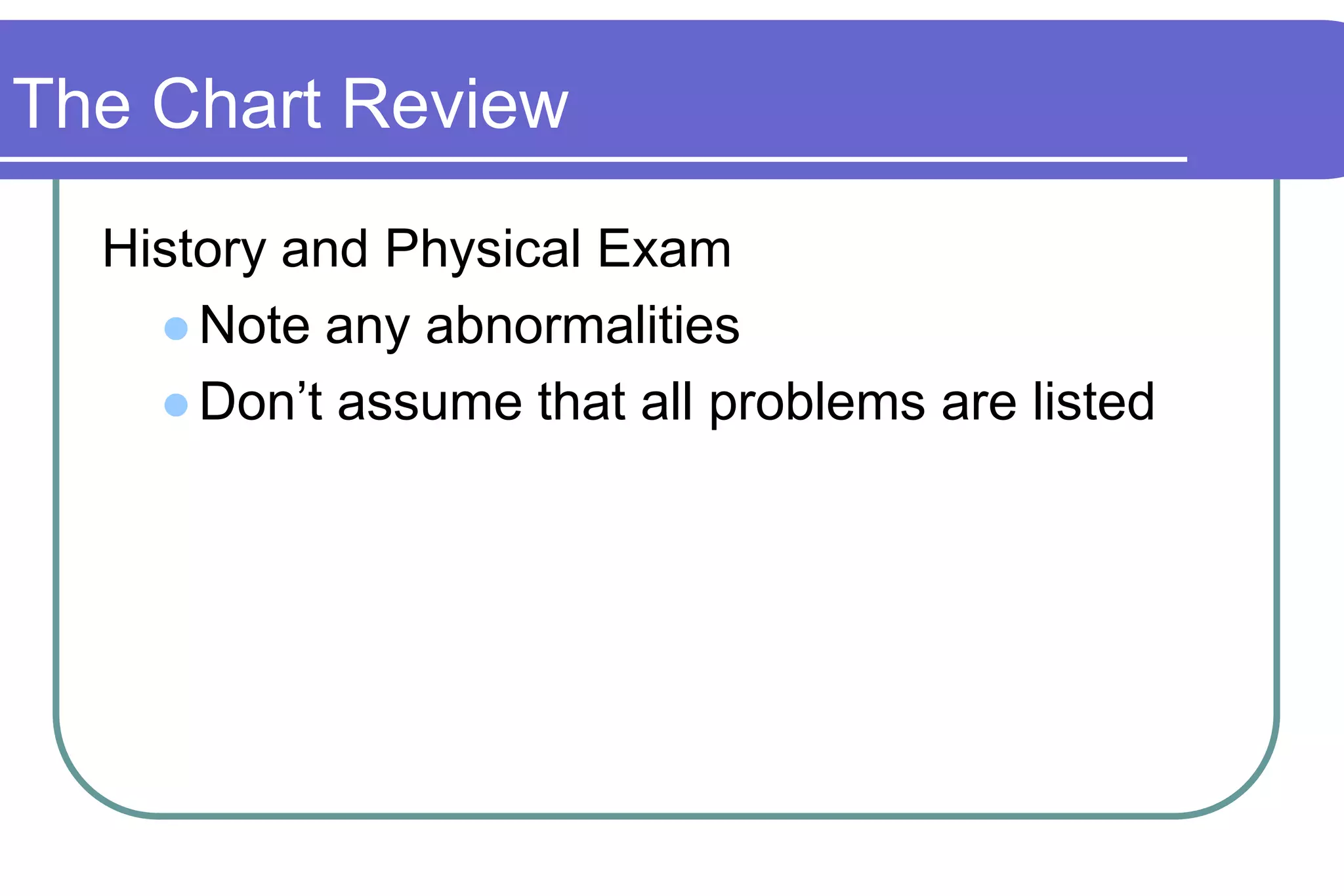 The Chart Review

History and Physical Exam

- Note any abnormalities
- Don’t assume that all problems are listed